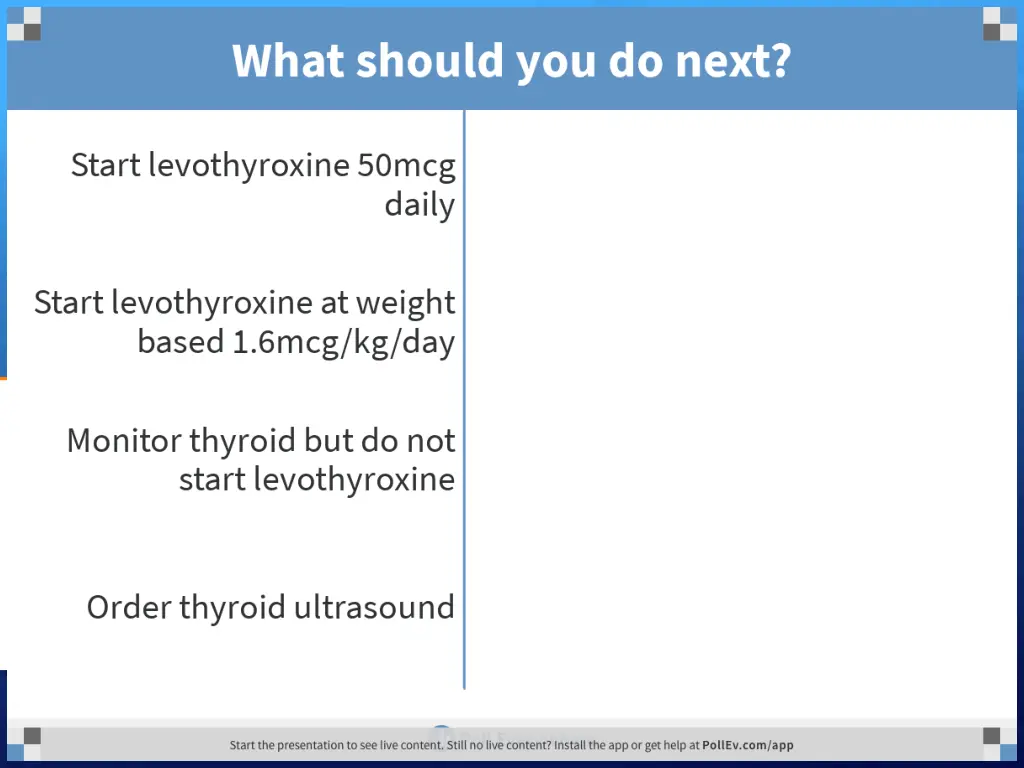 What should you do next?

Start levothyroxine 50mcg daily

Start levothyroxine at weight based 1.6mcg/kg/day

Monitor thyroid but do not start levothyroxine

Order thyroid ultrasound

Start the presentation to see live content. Still no live content? Install the app or get help at PollEv.com/app